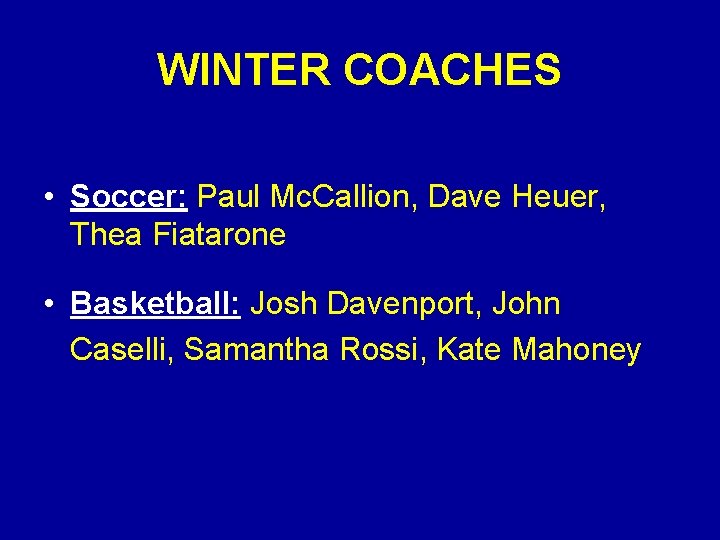 WINTER COACHES

• Soccer: Paul McCallion, Dave Heuer, Thea Fiatarone

• Basketball: Josh Davenport, John Caselli, Samantha Rossi, Kate Mahoney